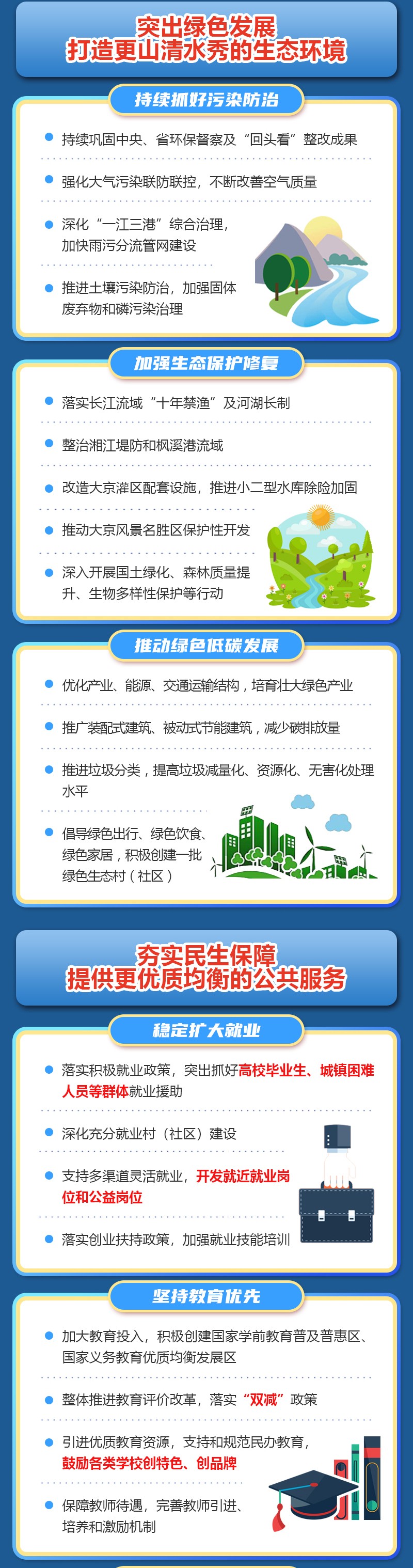 突出绿色发展
打造更山清水秀的生态环境

持续抓好污染防治

持续巩固中央、省环保督察及“回头看”整改成果

强化大气污染联防联控，不断改善空气质量

深化“一江三港”综合治理，加快雨污分流管网建设

推进土壤污染防治，加强固体废弃物和磷污染治理

加强生态保护修复

落实长江流域“十年禁渔”及河湖长制

整治湘江堤防和枫溪港流域

改造大京灌区配套设施，推进小二型水库除险加固

推动大京风景名胜区保护性开发

深入开展国土绿化、森林质量提升、生物多样性保护等行动

推动绿色低碳发展

优化产业、能源、交通运输结构，培育壮大绿色产业

推广装配式建筑、被动式节能建筑，减少碳排放量

推进垃圾分类，提高垃圾减量化、资源化、无害化处理水平

倡导绿色出行、绿色饮食、绿色家居，积极创建一批绿色生态村（社区）

夯实民生保障
提供更优质均衡的公共服务

稳定扩大就业

落实积极就业政策，突出抓好高校毕业生、城镇困难人员等群体就业援助

深化充分就业村（社区）建设

支持多渠道灵活就业，开发就近就业岗位和公益岗位

落实创业扶持政策，加强就业技能培训

坚持教育优先

加大教育投入，积极创建国家学前教育普及普惠区、国家义务教育优质均衡发展区

整体推进教育评价改革，落实“双减”政策

引进优质教育资源，支持和规范民办教育，鼓励各类学校创特色、创品牌

保障教师待遇，完善教师引进、培养和激励机制